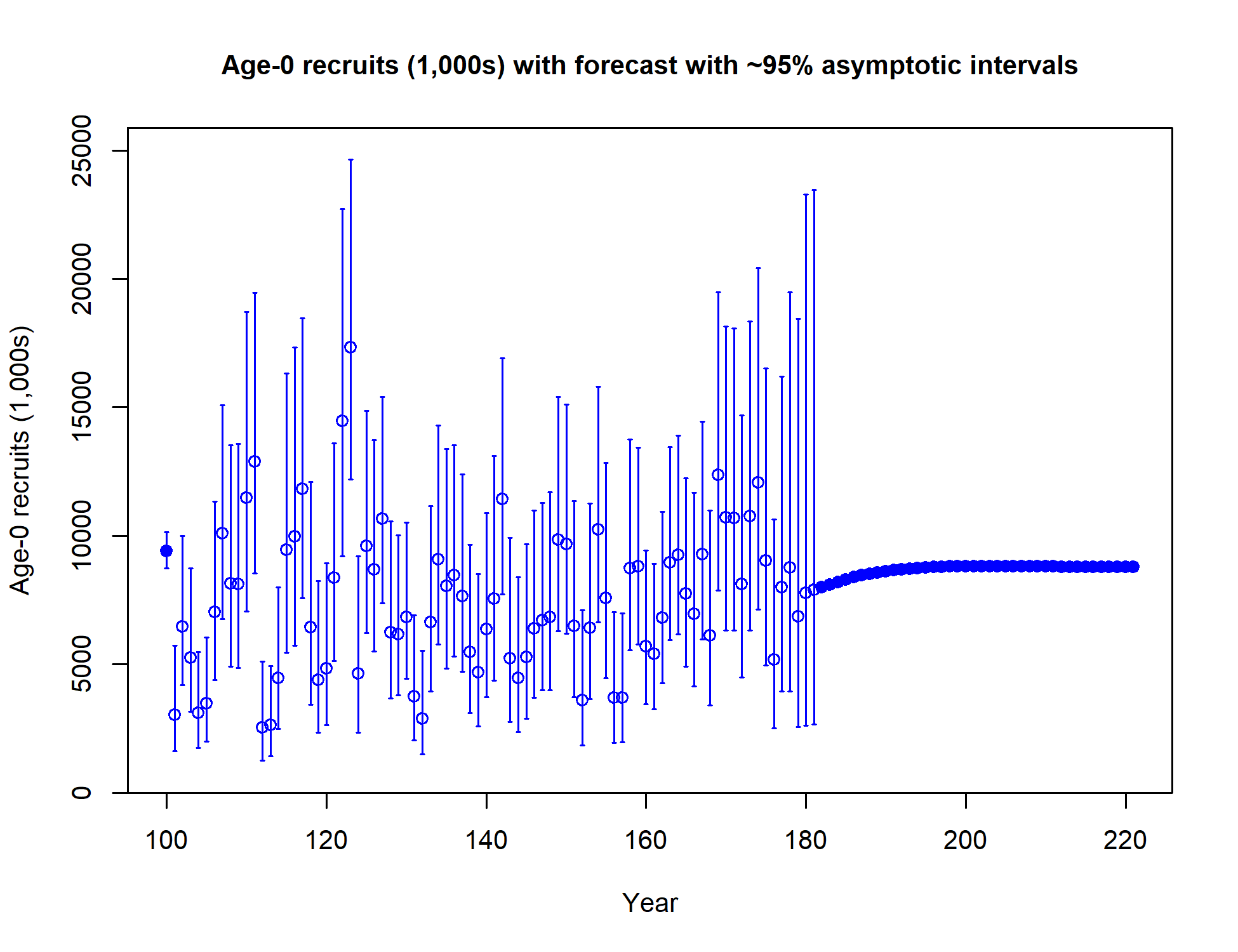 Age-0 recruits (1,000s) with forecast with ~95% asymptotic intervals

Age-0 recruits (1,000s)

0
5000
10000
15000
20000
25000

100
120
140
160
180
200
220

Year